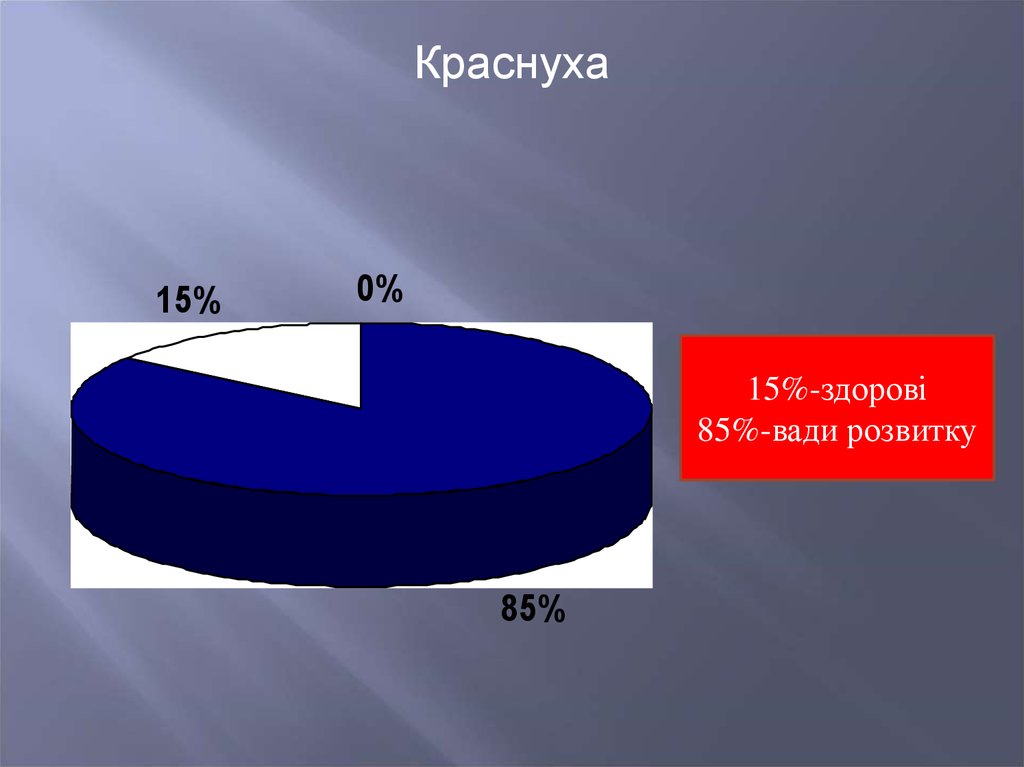 Краснуха

15%

0%

85%

15%-здорові
85%-вади розвитку